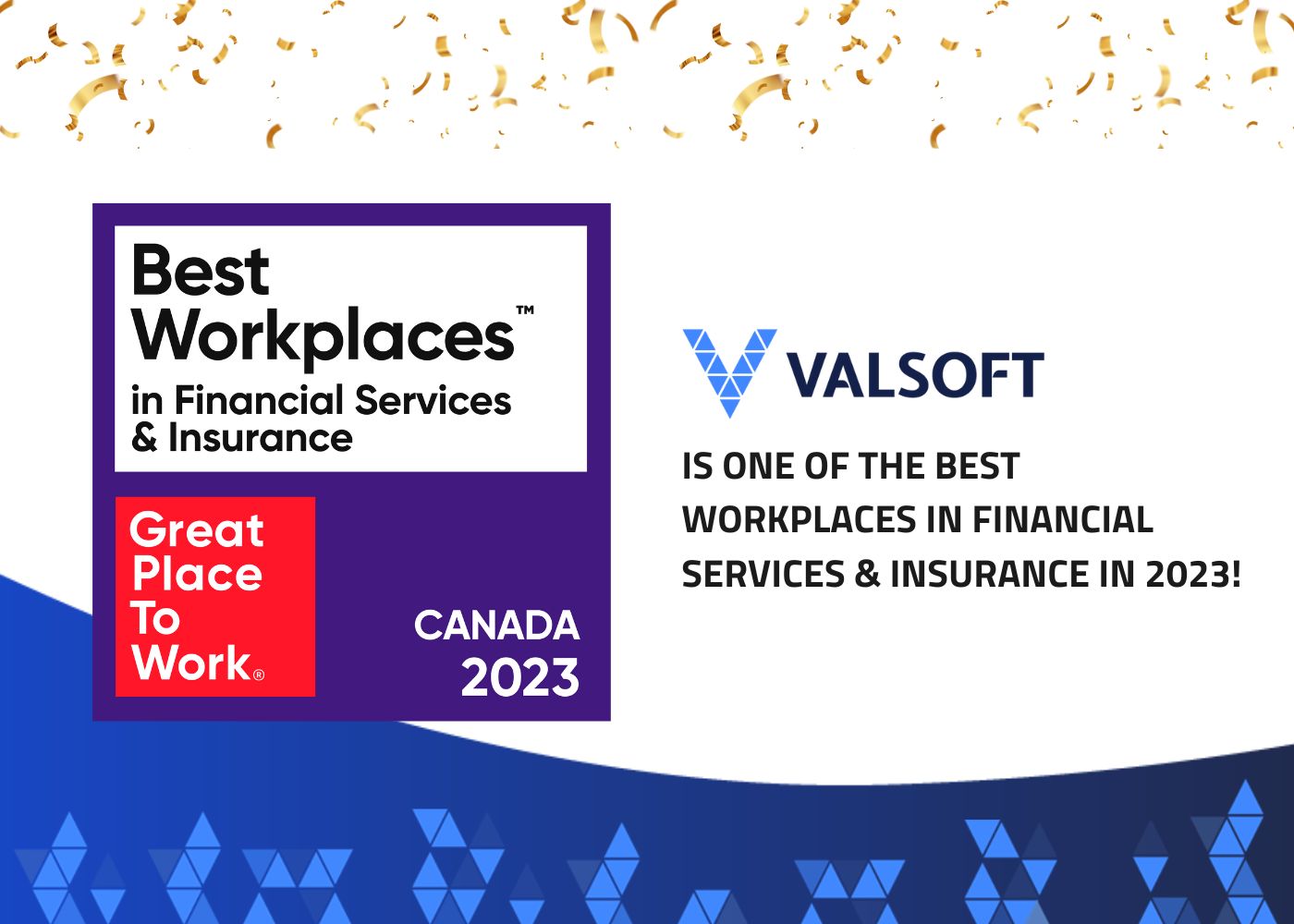 Best Workplaces™ in Financial Services & Insurance

Great Place To Work®

CANADA 2023

VALSOFT

IS ONE OF THE BEST WORKPLACES IN FINANCIAL SERVICES & INSURANCE IN 2023!